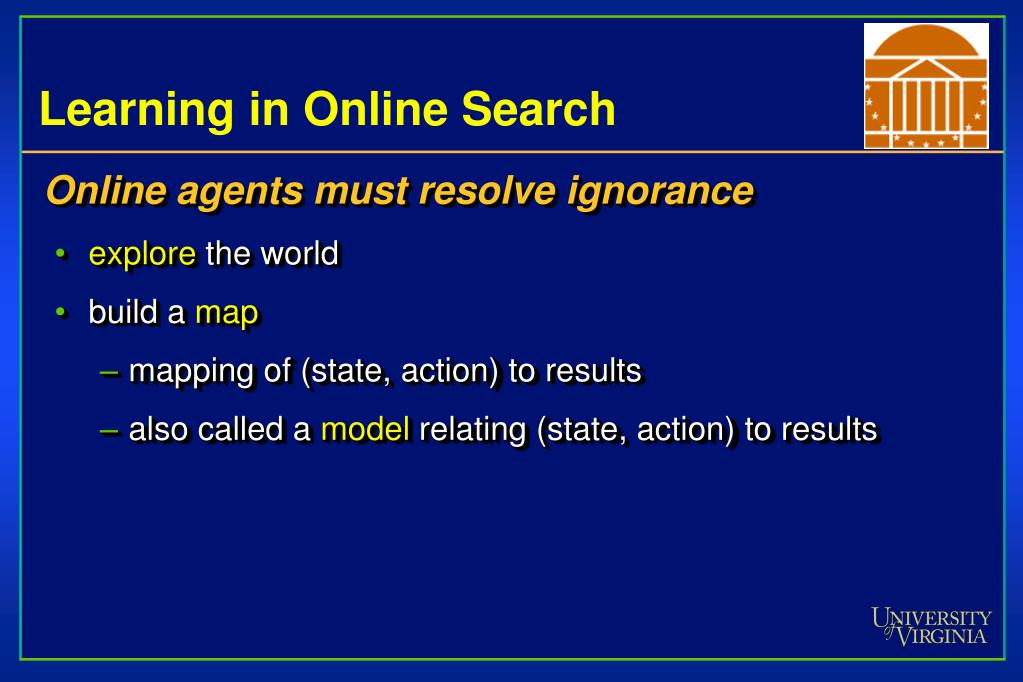 Learning in Online Search

Online agents must resolve ignorance

• explore the world

• build a map

– mapping of (state, action) to results

– also called a model relating (state, action) to results

UNIVERSITY of VIRGINIA